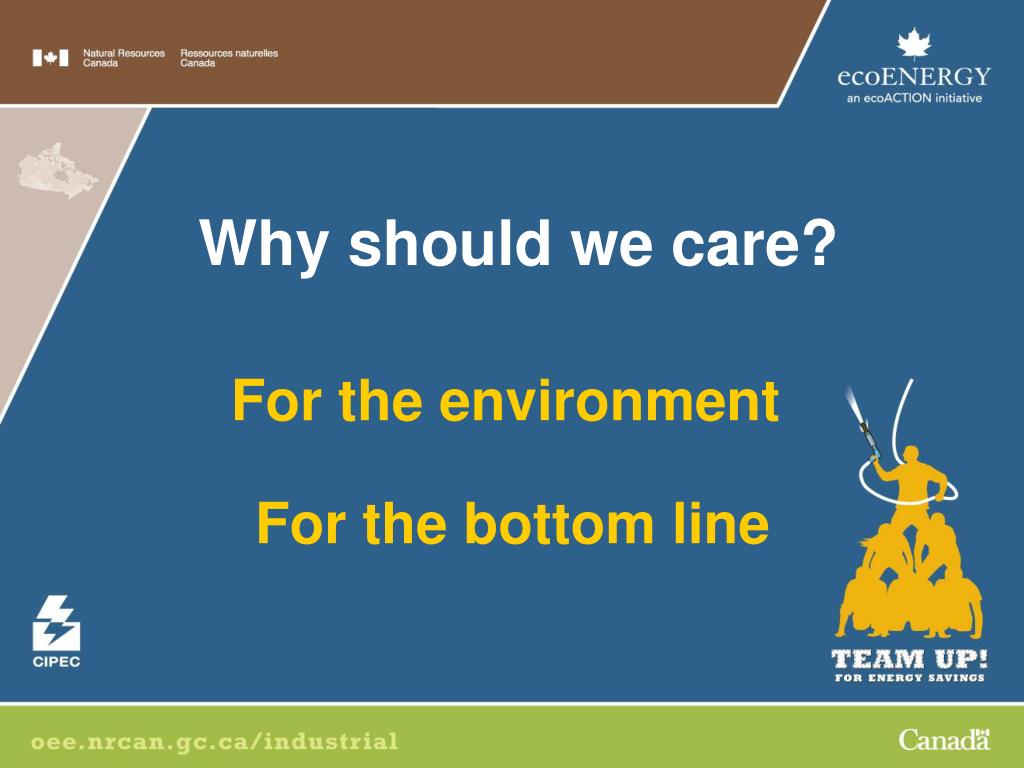 Natural Resources Canada
Ressources naturelles Canada

ecoENERGY
an ecoACTION initiative

Why should we care?

For the environment

For the bottom line

CIPEC

TEAM UP!
FOR ENERGY SAVINGS

oee.nrcan.gc.ca/industrial

Canada